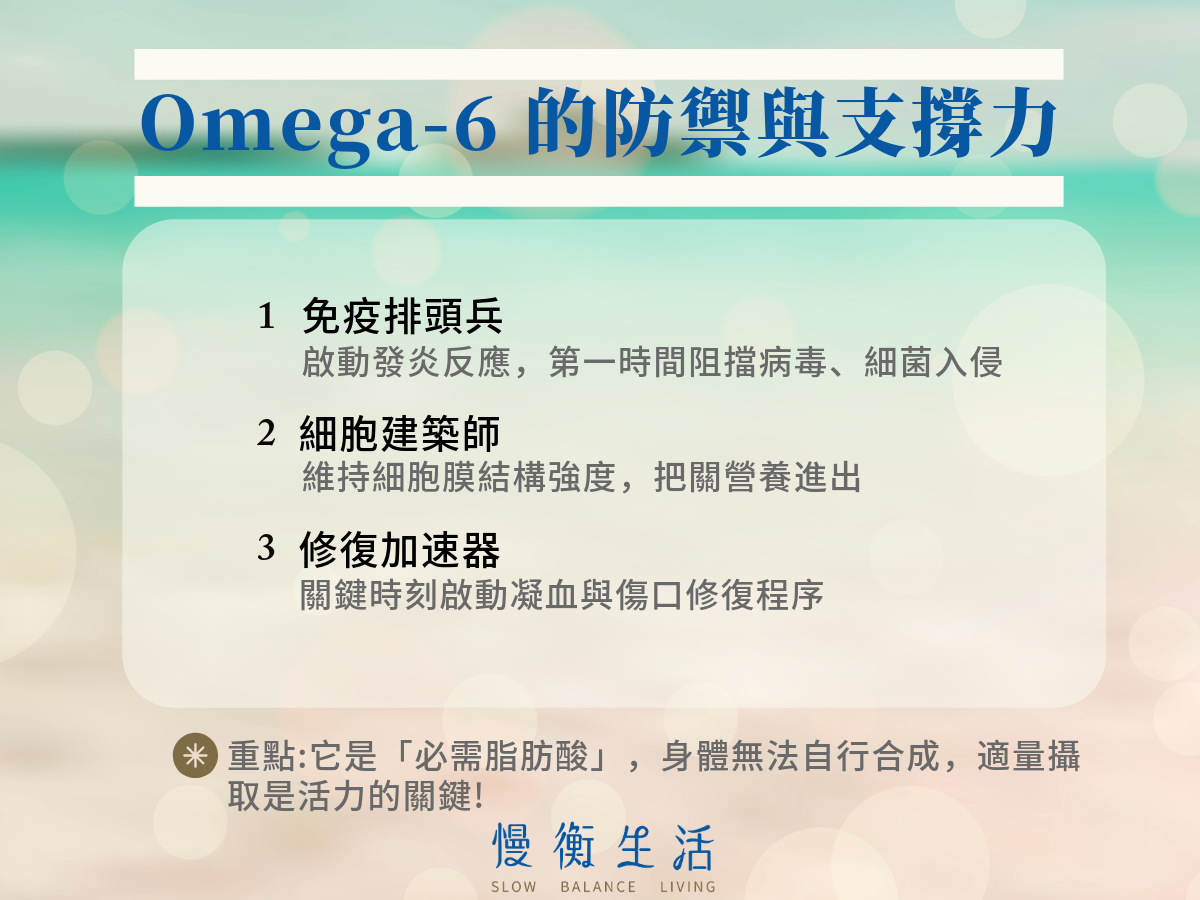 Omega-6 的防禦與支撐力

1 免疫排頭兵
啟動發炎反應，第一時間阻擋病毒、細菌入侵

2 細胞建築師
維持細胞膜結構強度，把關營養進出

3 修復加速器
關鍵時刻啟動凝血與傷口修復程序

重點:它是「必需脂肪酸」，身體無法自行合成，適量攝取是活力的關鍵!

慢衡生活
SLOW BALANCE LIVING